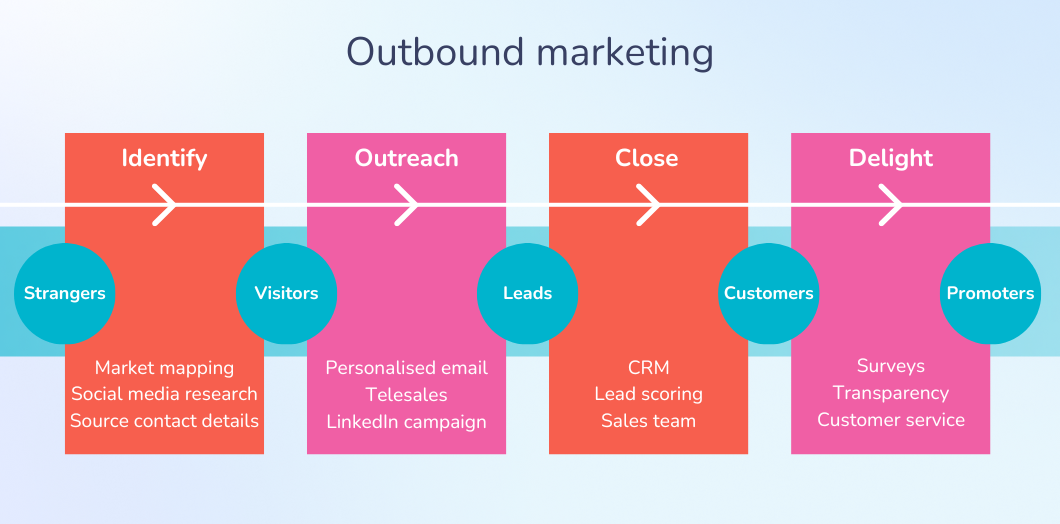 Outbound marketing

Identify

Outreach

Close

Delight

Strangers

Visitors

Leads

Customers

Promoters

Market mapping
Social media research
Source contact details

Personalised email
Telesales
LinkedIn campaign

CRM
Lead scoring
Sales team

Surveys
Transparency
Customer service